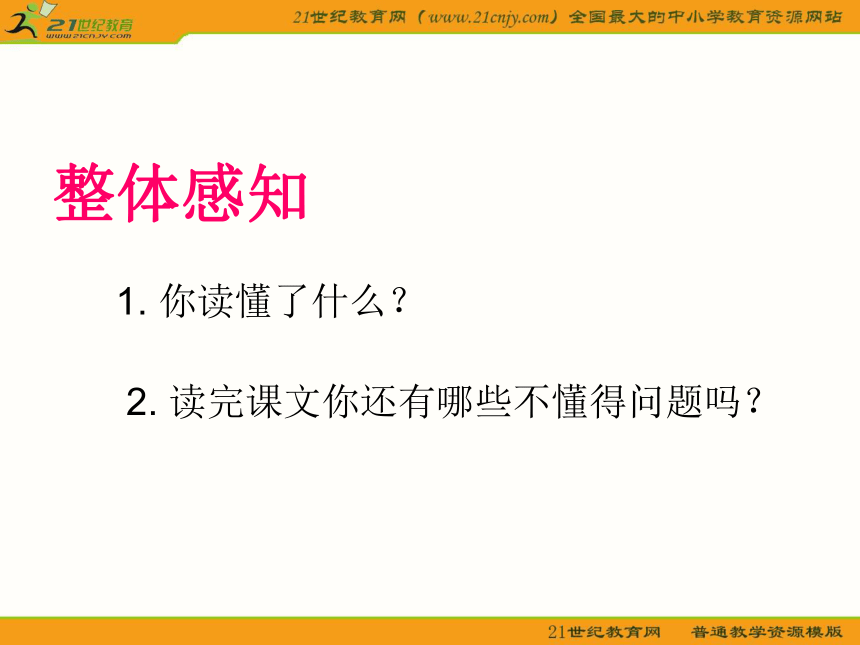 21世纪教育
www.21cnjy.com

21世纪教育网（www.21cnjy.com）全国最大的中小学教育资源网站

整体感知

1. 你读懂了什么？

2. 读完课文你还有哪些不懂得问题吗？

21世纪教育网　普通教学资源模版